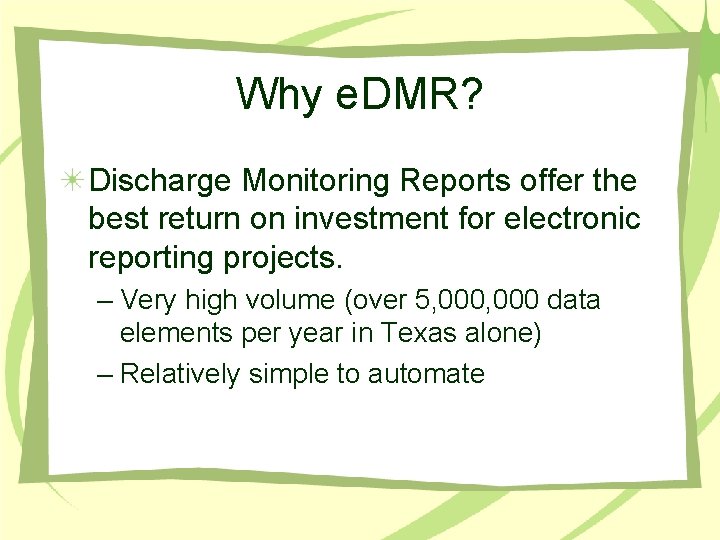 Why eDMR?

Discharge Monitoring Reports offer the best return on investment for electronic reporting projects.

– Very high volume (over 5,000,000 data elements per year in Texas alone)

– Relatively simple to automate